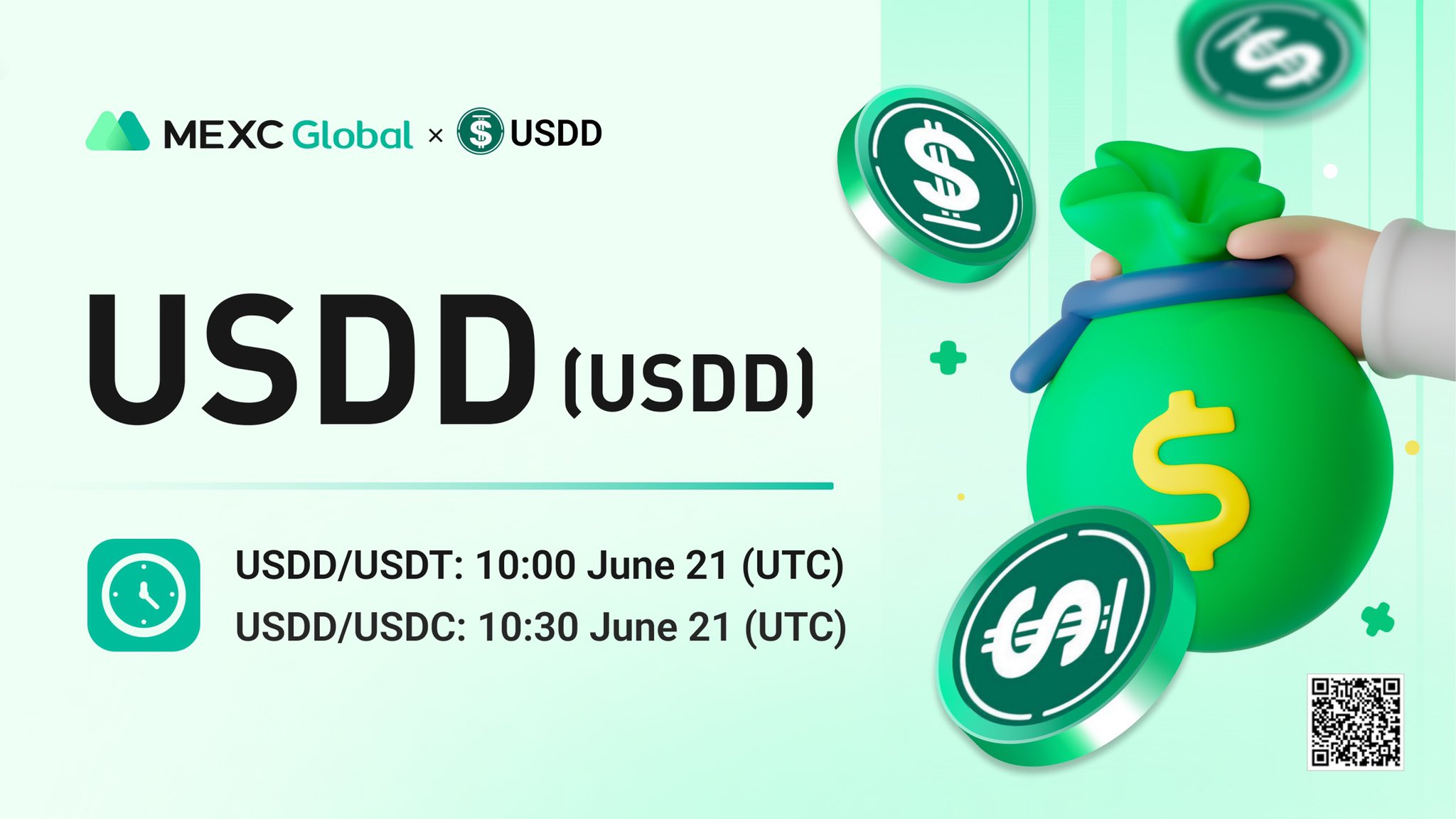 MEXC Global × USDD

USDD (USDD)

USDD/USDT: 10:00 June 21 (UTC)
USDD/USDC: 10:30 June 21 (UTC)